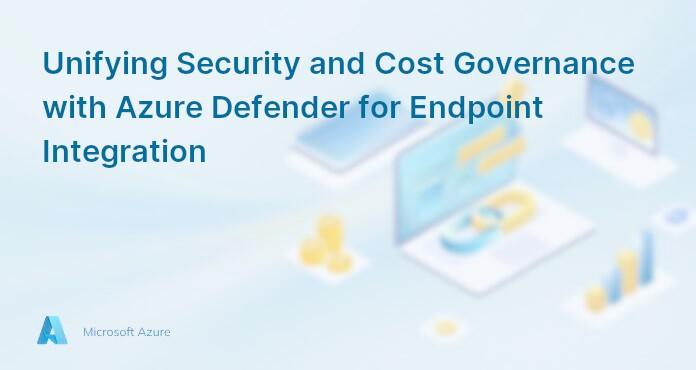 Unifying Security and Cost Governance with Azure Defender for Endpoint Integration

Microsoft Azure